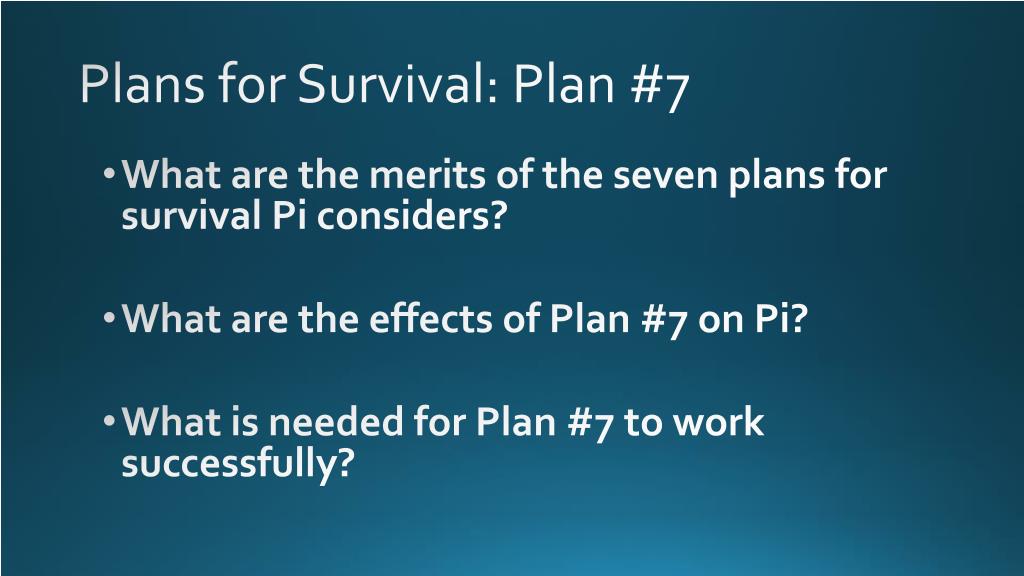 Plans for Survival: Plan #7

• What are the merits of the seven plans for survival Pi considers?

• What are the effects of Plan #7 on Pi?

• What is needed for Plan #7 to work successfully?